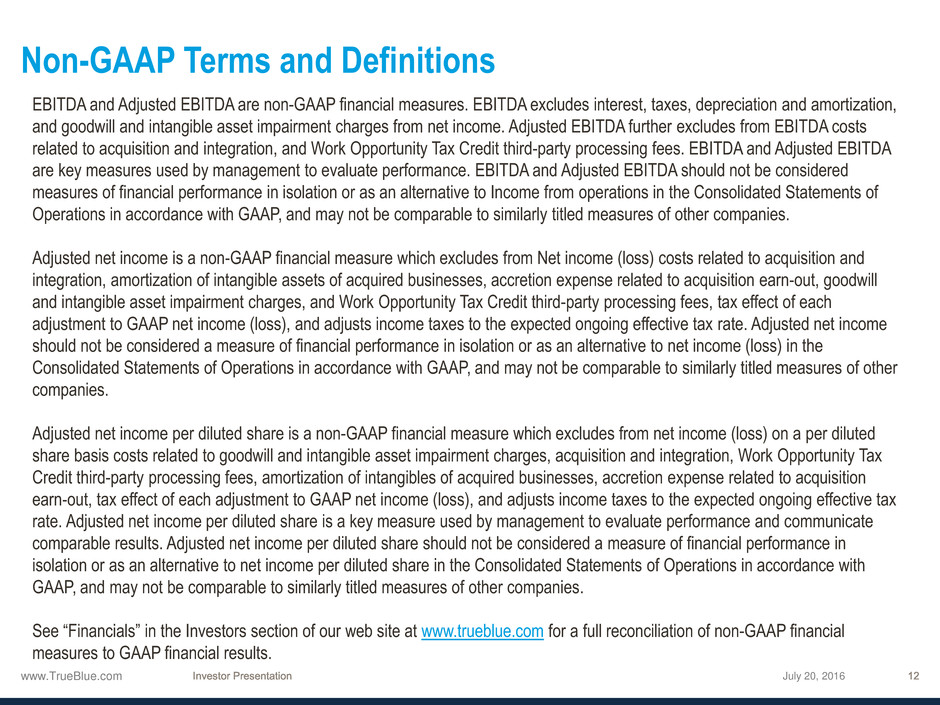 Non-GAAP Terms and Definitions

EBITDA and Adjusted EBITDA are non-GAAP financial measures. EBITDA excludes interest, taxes, depreciation and amortization, and goodwill and intangible asset impairment charges from net income. Adjusted EBITDA further excludes from EBITDA costs related to acquisition and integration, and Work Opportunity Tax Credit third-party processing fees. EBITDA and Adjusted EBITDA are key measures used by management to evaluate performance. EBITDA and Adjusted EBITDA should not be considered measures of financial performance in isolation or as an alternative to Income from operations in the Consolidated Statements of Operations in accordance with GAAP, and may not be comparable to similarly titled measures of other companies.

Adjusted net income is a non-GAAP financial measure which excludes from Net income (loss) costs related to acquisition and integration, amortization of intangible assets of acquired businesses, accretion expense related to acquisition earn-out, goodwill and intangible asset impairment charges, and Work Opportunity Tax Credit third-party processing fees, tax effect of each adjustment to GAAP net income (loss), and adjusts income taxes to the expected ongoing effective tax rate. Adjusted net income should not be considered a measure of financial performance in isolation or as an alternative to net income (loss) in the Consolidated Statements of Operations in accordance with GAAP, and may not be comparable to similarly titled measures of other companies.

Adjusted net income per diluted share is a non-GAAP financial measure which excludes from net income (loss) on a per diluted share basis costs related to goodwill and intangible asset impairment charges, acquisition and integration, Work Opportunity Tax Credit third-party processing fees, amortization of intangibles of acquired businesses, accretion expense related to acquisition earn-out, tax effect of each adjustment to GAAP net income (loss), and adjusts income taxes to the expected ongoing effective tax rate. Adjusted net income per diluted share is a key measure used by management to evaluate performance and communicate comparable results. Adjusted net income per diluted share should not be considered a measure of financial performance in isolation or as an alternative to net income per diluted share in the Consolidated Statements of Operations in accordance with GAAP, and may not be comparable to similarly titled measures of other companies.

See “Financials” in the Investors section of our web site at www.trueblue.com for a full reconciliation of non-GAAP financial measures to GAAP financial results.

www.TrueBlue.com Investor Presentation July 20, 2016 12